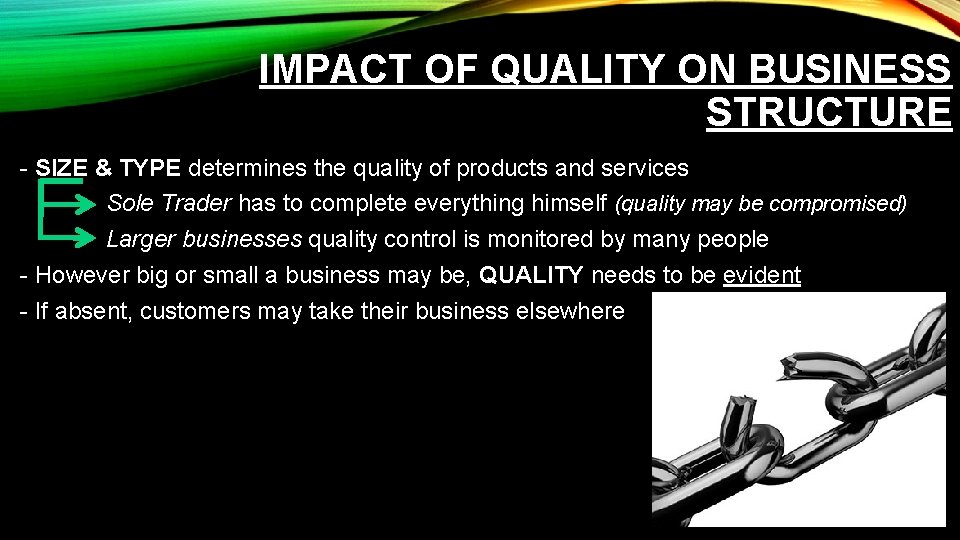 IMPACT OF QUALITY ON BUSINESS STRUCTURE

- SIZE & TYPE determines the quality of products and services

Sole Trader has to complete everything himself (quality may be compromised)

Larger businesses quality control is monitored by many people

- However big or small a business may be, QUALITY needs to be evident

- If absent, customers may take their business elsewhere